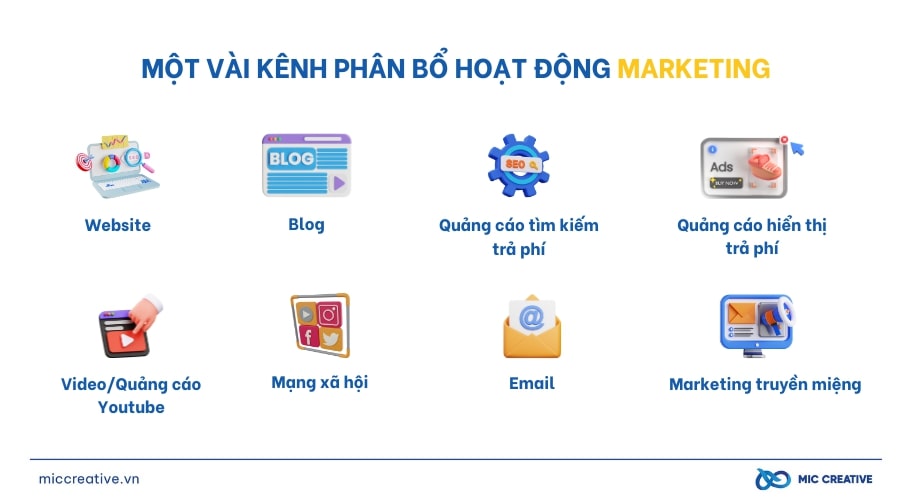 MỘT VÀI KÊNH PHÂN BỔ HOẠT ĐỘNG MARKETING

BLOG

SEO

Ads

BUY NOW

Website

Blog

Quảng cáo tìm kiếm trả phí

Quảng cáo hiển thị trả phí

Video/Quảng cáo Youtube

Mạng xã hội

Email

Marketing truyền miệng

miccreative.vn

MIC CREATIVE